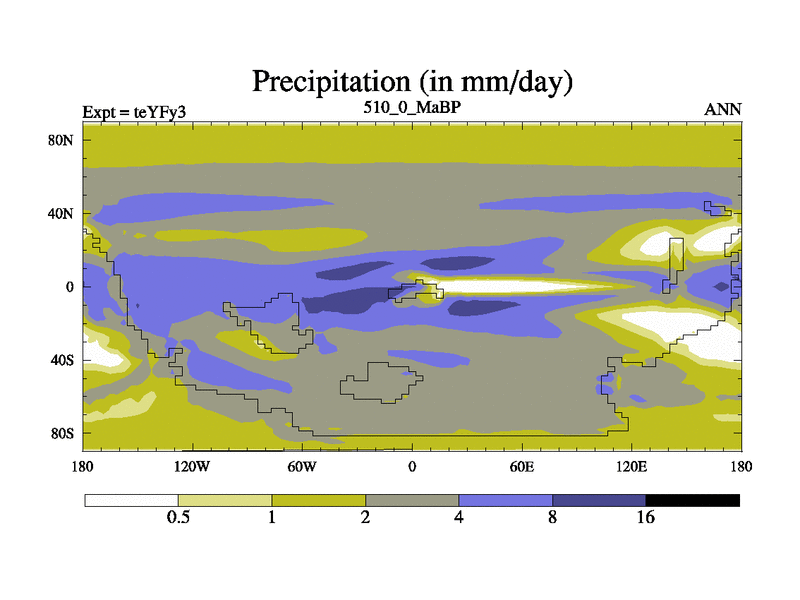 Precipitation (in mm/day)

Expt = teYFy3

510_0_MaBP

ANN

80N
40N
0
40S
80S

180
120W
60W
0
60E
120E
180

0.5
1
2
4
8
16